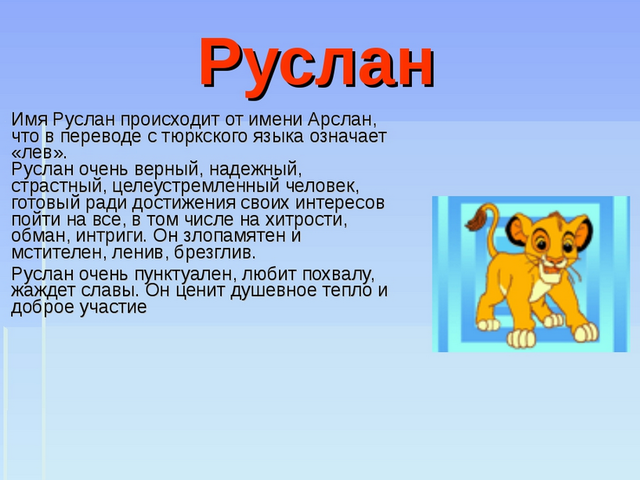 Руслан

Имя Руслан происходит от имени Арслан, что в переводе с тюркского языка означает «лев».
Руслан очень верный, надежный, страстный, целеустремленный человек, готовый ради достижения своих интересов пойти на все, в том числе на хитрости, обман, интриги. Он злопамятен и мстителен, ленив, брезглив.

Руслан очень пунктуален, любит похвалу, жаждет славы. Он ценит душевное тепло и доброе участие